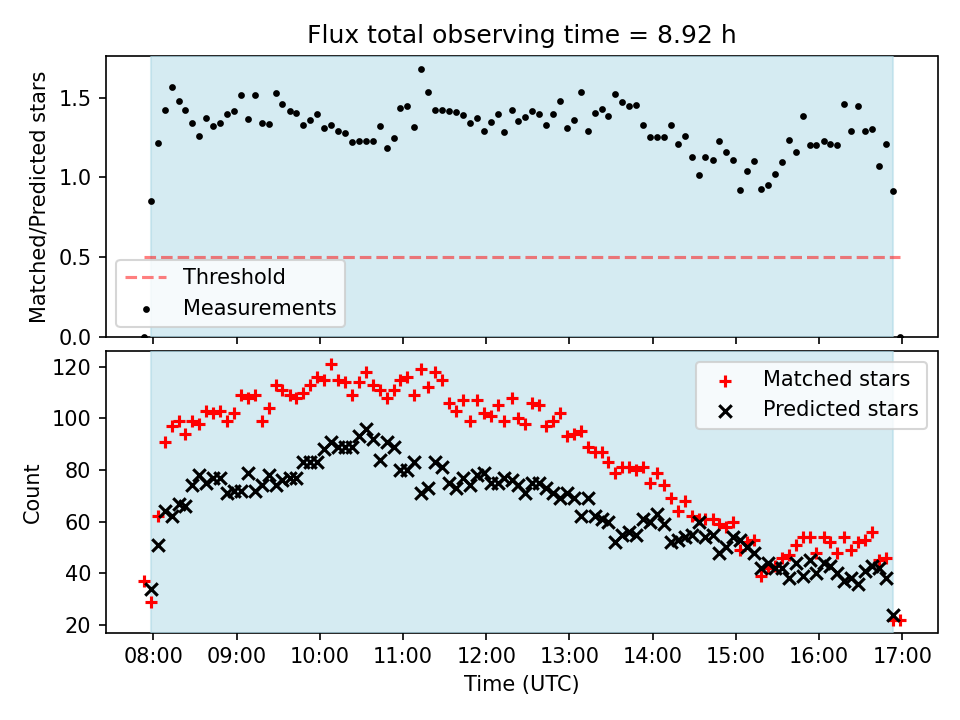 Flux total observing time = 8.92 h

Matched/Predicted stars

1.5
1.0
0.5
0.0

Threshold
Measurements

Count

120
100
80
60
40
20

Matched stars
Predicted stars

08:00 09:00 10:00 11:00 12:00 13:00 14:00 15:00 16:00 17:00

Time (UTC)